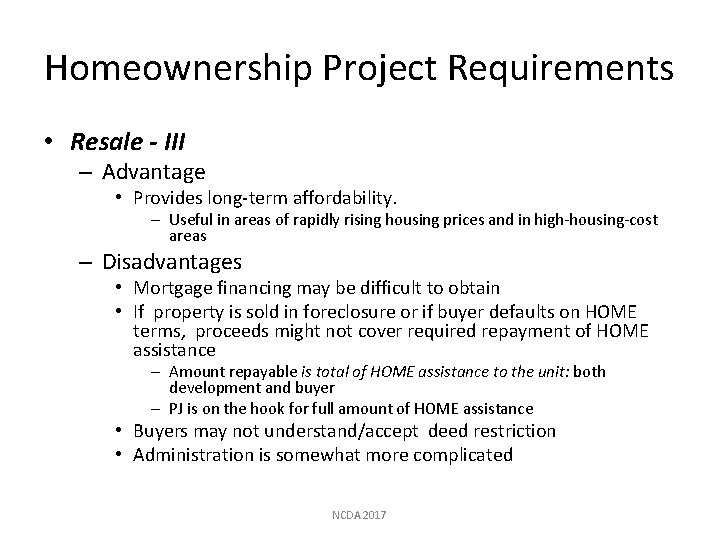 Homeownership Project Requirements

• Resale - III
– Advantage
• Provides long-term affordability.
– Useful in areas of rapidly rising housing prices and in high-housing-cost areas
– Disadvantages
• Mortgage financing may be difficult to obtain
• If property is sold in foreclosure or if buyer defaults on HOME terms, proceeds might not cover required repayment of HOME assistance
– Amount repayable is total of HOME assistance to the unit: both development and buyer
– PJ is on the hook for full amount of HOME assistance
• Buyers may not understand/accept deed restriction
• Administration is somewhat more complicated

NCDA 2017